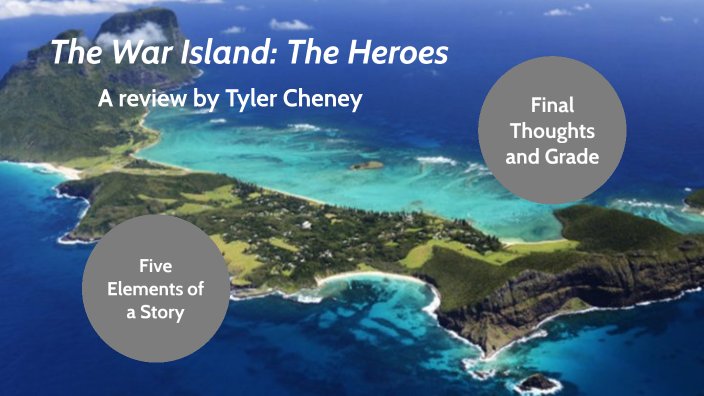 The War Island: The Heroes

A review by Tyler Cheney

Final Thoughts and Grade

Five Elements of a Story